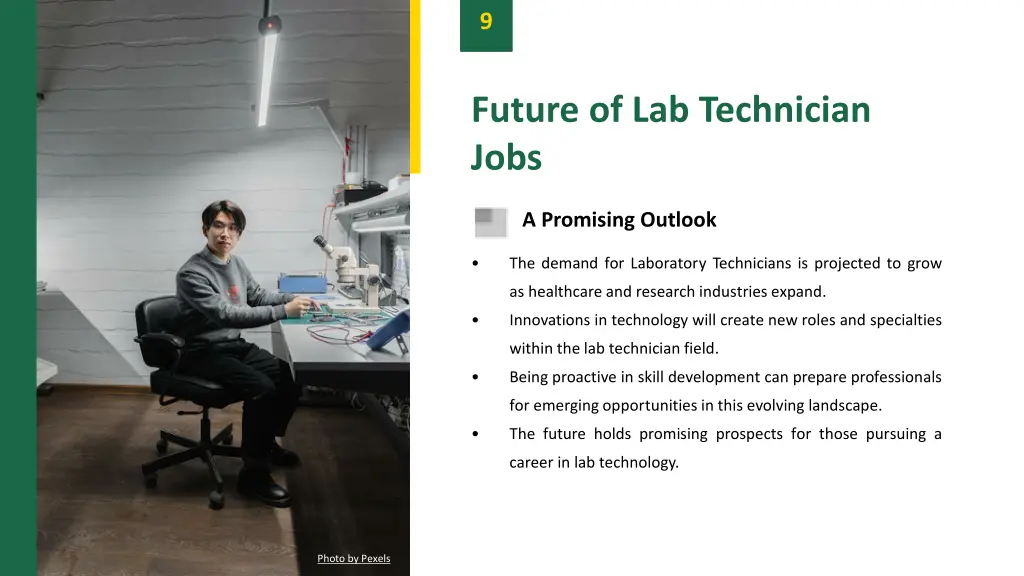 9

Future of Lab Technician Jobs

A Promising Outlook

• The demand for Laboratory Technicians is projected to grow as healthcare and research industries expand.
• Innovations in technology will create new roles and specialties within the lab technician field.
• Being proactive in skill development can prepare professionals for emerging opportunities in this evolving landscape.
• The future holds promising prospects for those pursuing a career in lab technology.

Photo by Pexels